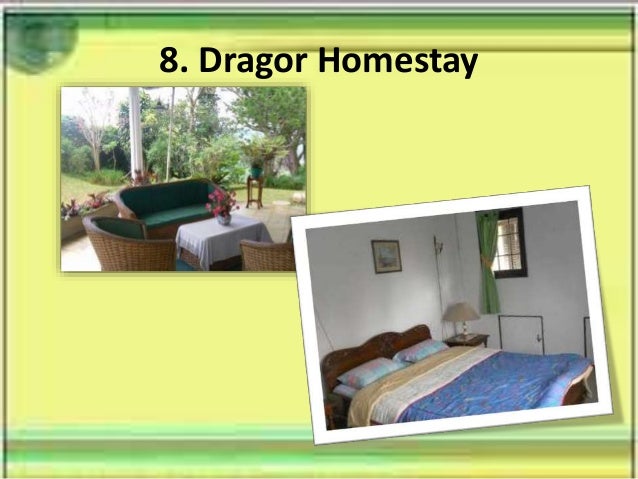 8. Dragor Homestay